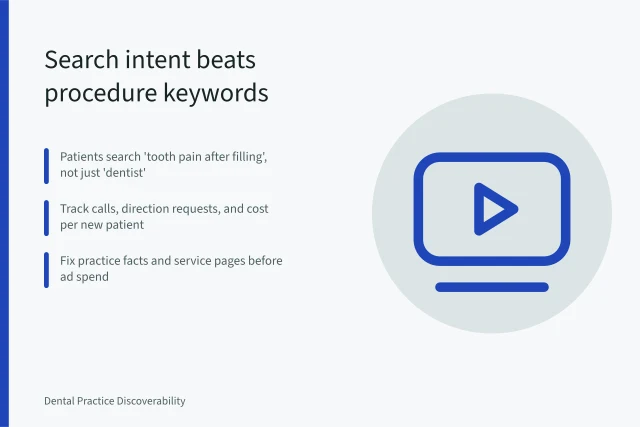 Search intent beats procedure keywords

Patients search 'tooth pain after filling', not just 'dentist'

Track calls, direction requests, and cost per new patient

Fix practice facts and service pages before ad spend

Dental Practice Discoverability